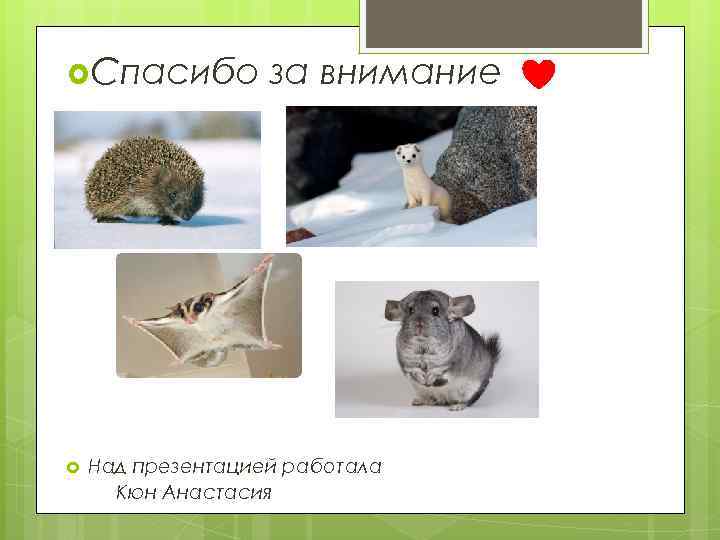 Спасибо за внимание

Над презентацией работала
Кюн Анастасия